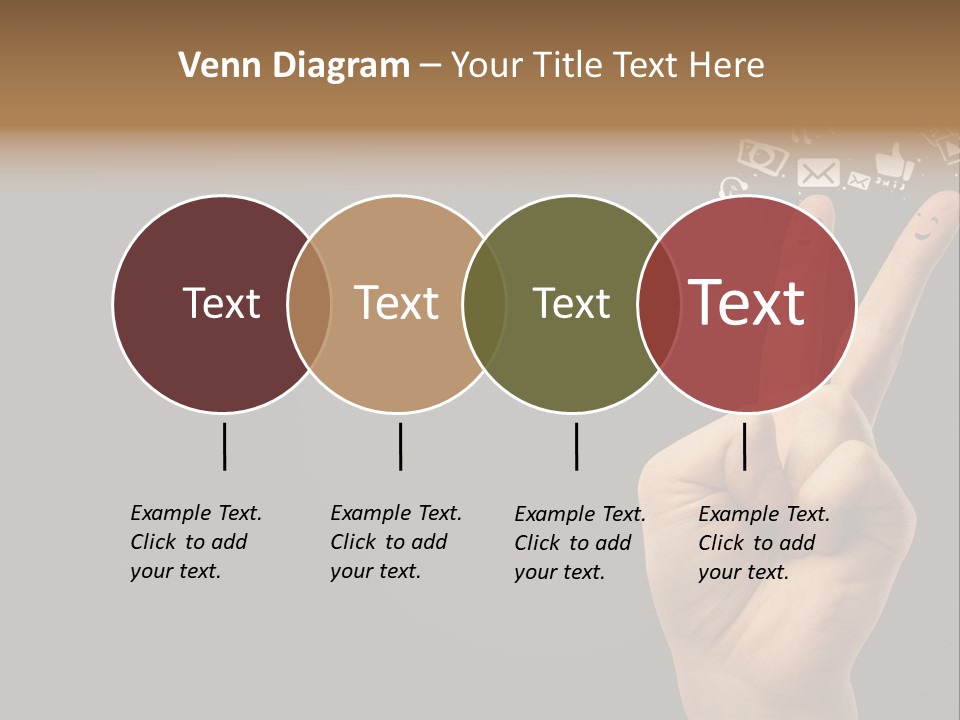 Venn Diagram – Your Title Text Here

Text

Text

Text

Text

Example Text. Click to add your text.

Example Text. Click to add your text.

Example Text. Click to add your text.

Example Text. Click to add your text.